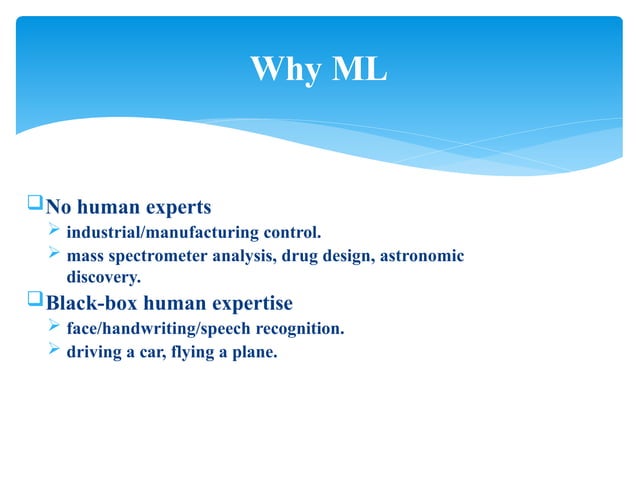 Why ML

❑ No human experts
➢ industrial/manufacturing control.
➢ mass spectrometer analysis, drug design, astronomic discovery.

❑ Black-box human expertise
➢ face/handwriting/speech recognition.
➢ driving a car, flying a plane.